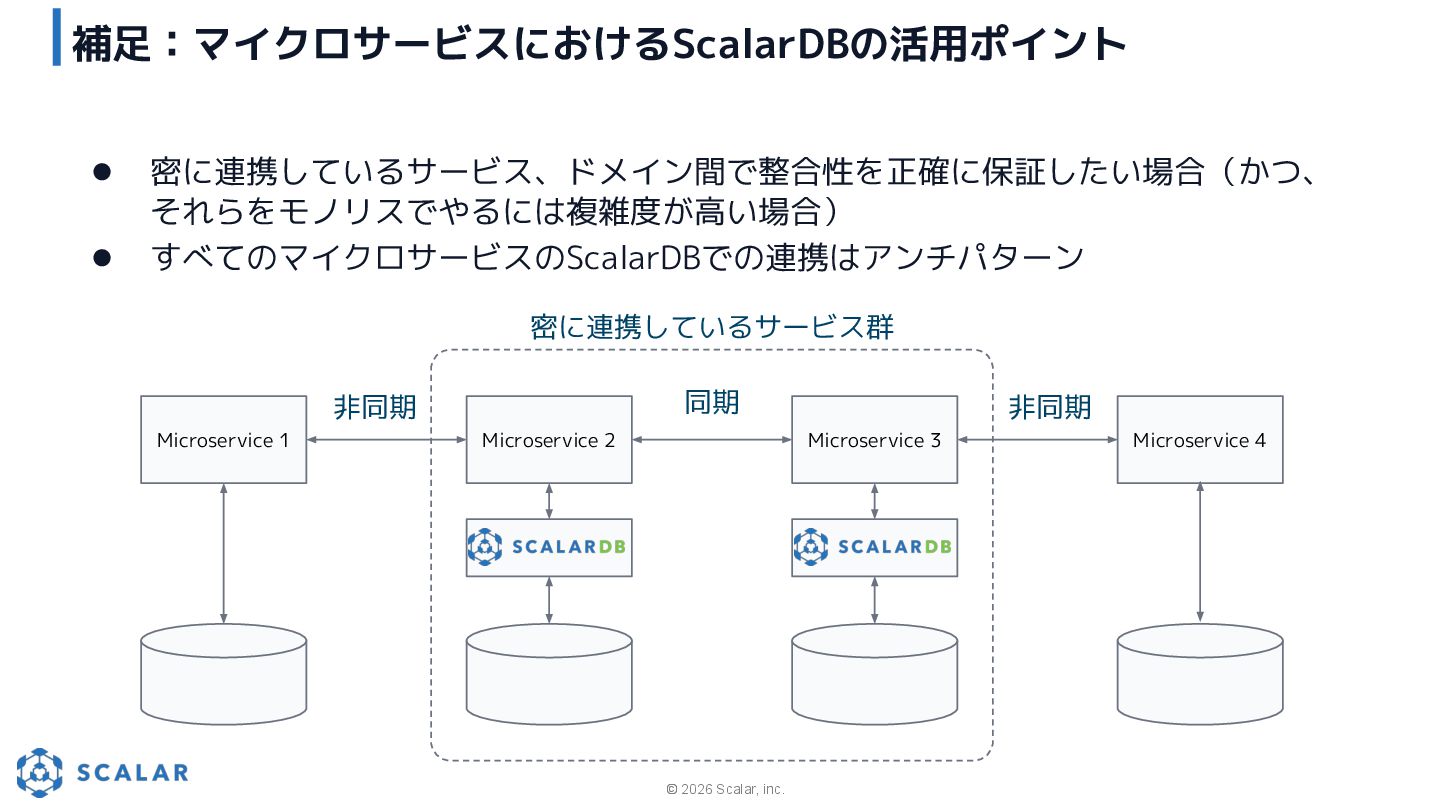 補足：マイクロサービスにおけるScalarDBの活用ポイント

● 密に連携しているサービス、ドメイン間で整合性を正確に保証したい場合（かつ、それらをモノリスでやるには複雑度が高い場合）
● すべてのマイクロサービスのScalarDBでの連携はアンチパターン

密に連携しているサービス群

非同期

同期

非同期

Microservice 1

Microservice 2

Microservice 3

Microservice 4

SCALARDB

SCALARDB

SCALAR

© 2026 Scalar, inc.